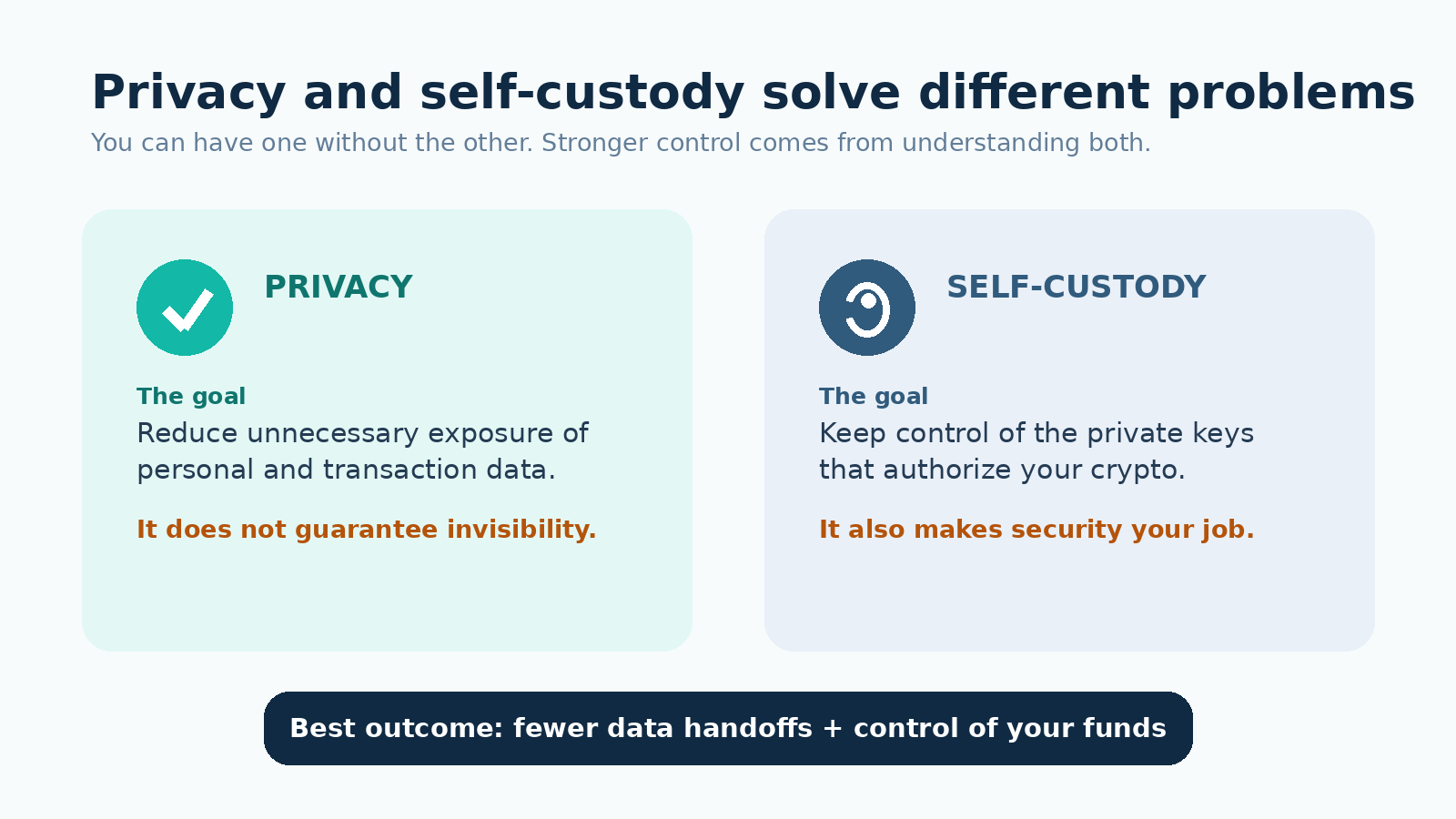 Privacy and self-custody solve different problems

You can have one without the other. Stronger control comes from understanding both.

PRIVACY

The goal

Reduce unnecessary exposure of personal and transaction data.

It does not guarantee invisibility.

SELF-CUSTODY

The goal

Keep control of the private keys that authorize your crypto.

It also makes security your job.

Best outcome: fewer data handoffs + control of your funds